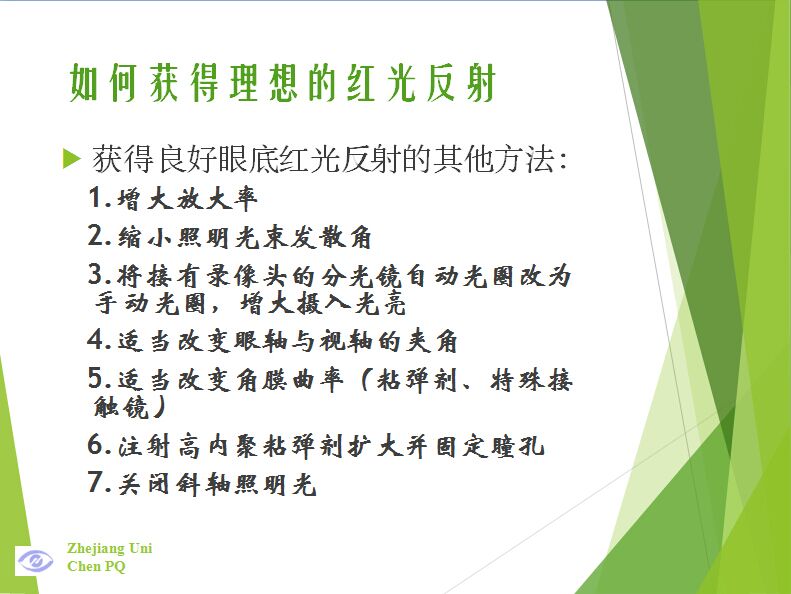 如何获得理想的红光反射

获得良好眼底红光反射的其他方法:

1.增大放大率

2.缩小照明光束发散角

3.将接有录像头的分光镜自动光圈改为手动光圈,增大摄入光亮

4.适当改变眼轴与视轴的夹角

5.适当改变角膜曲率(粘弹剂、特殊接触镜)

6.注射高内聚粘弹剂扩大并固定瞳孔

7.关闭斜轴照明光

Zhejiang Uni
Chen PQ